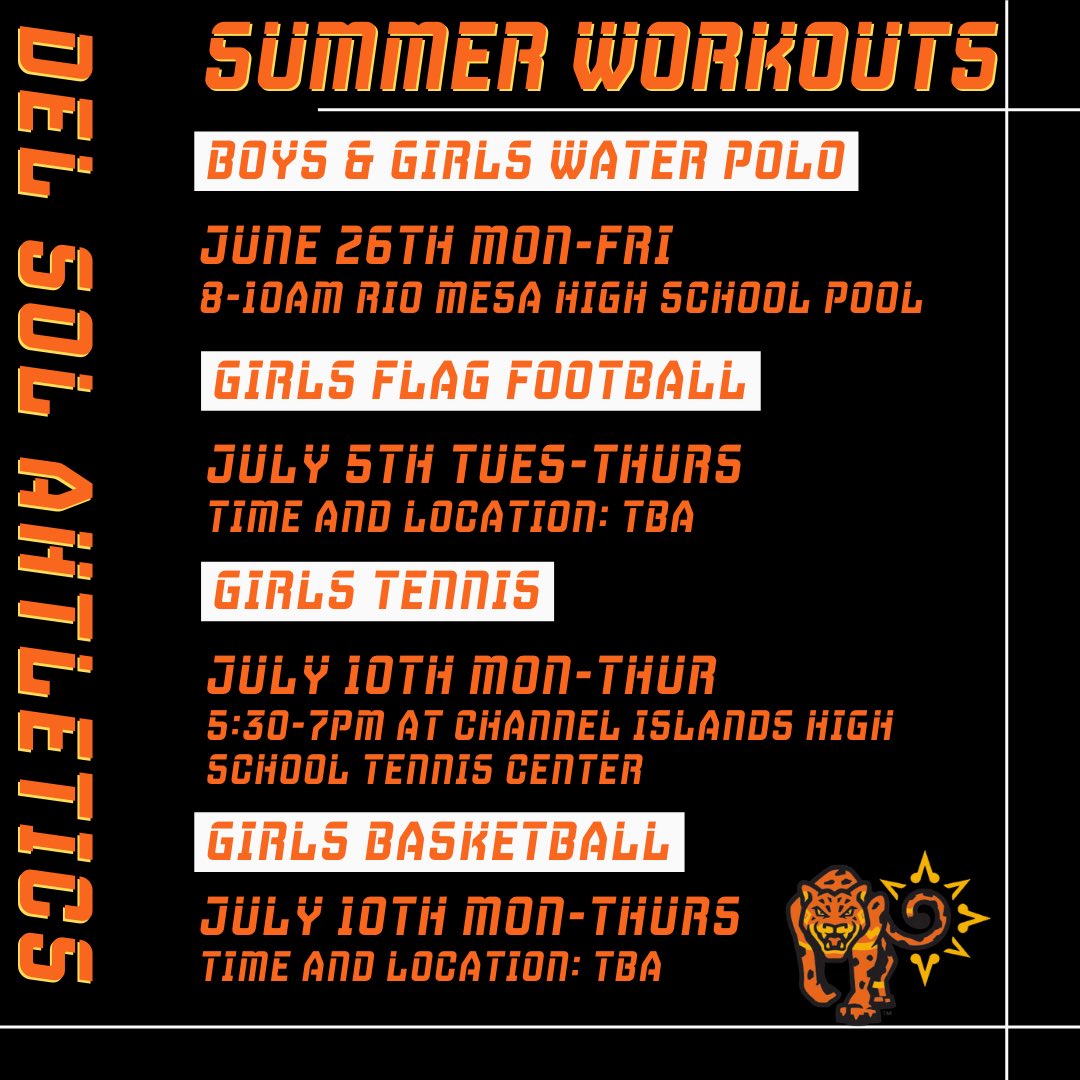 DEL SOL ATHLETICS

SUMMER WORKOUTS

BOYS & GIRLS WATER POLO

JUNE 26TH MON-FRI
8-10AM RIO MESA HIGH SCHOOL POOL

GIRLS FLAG FOOTBALL

JULY 5TH TUES-THURS
TIME AND LOCATION: TBA

GIRLS TENNIS

JULY 10TH MON-THUR
5:30-7PM AT CHANNEL ISLANDS HIGH SCHOOL TENNIS CENTER

GIRLS BASKETBALL

JULY 10TH MON-THURS
TIME AND LOCATION: TBA